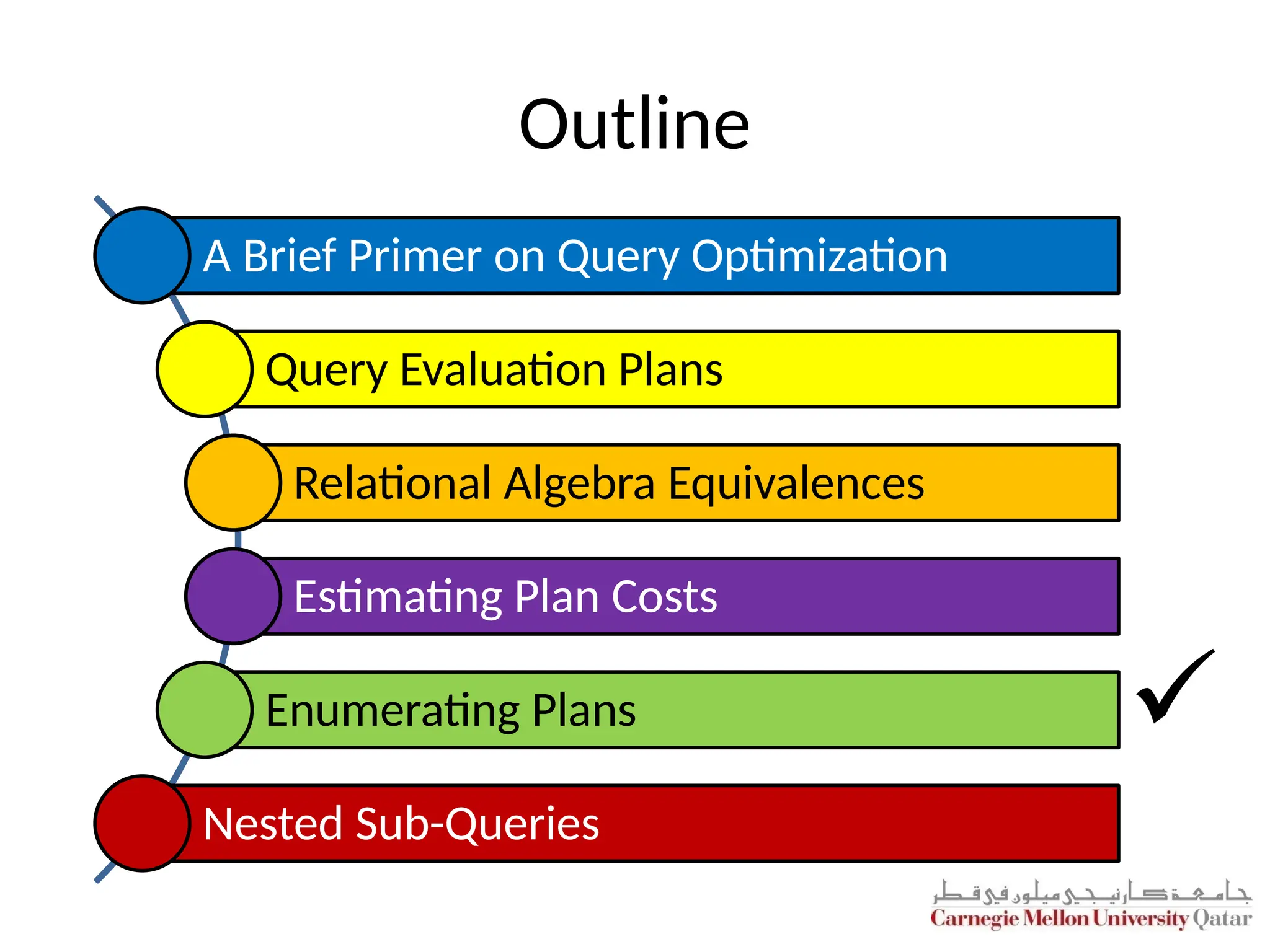 Outline

A Brief Primer on Query Optimization

Query Evaluation Plans

Relational Algebra Equivalences

Estimating Plan Costs

Enumerating Plans ✓

Nested Sub-Queries

جامعة كارنيجي ميلون في قطر
Carnegie Mellon University Qatar